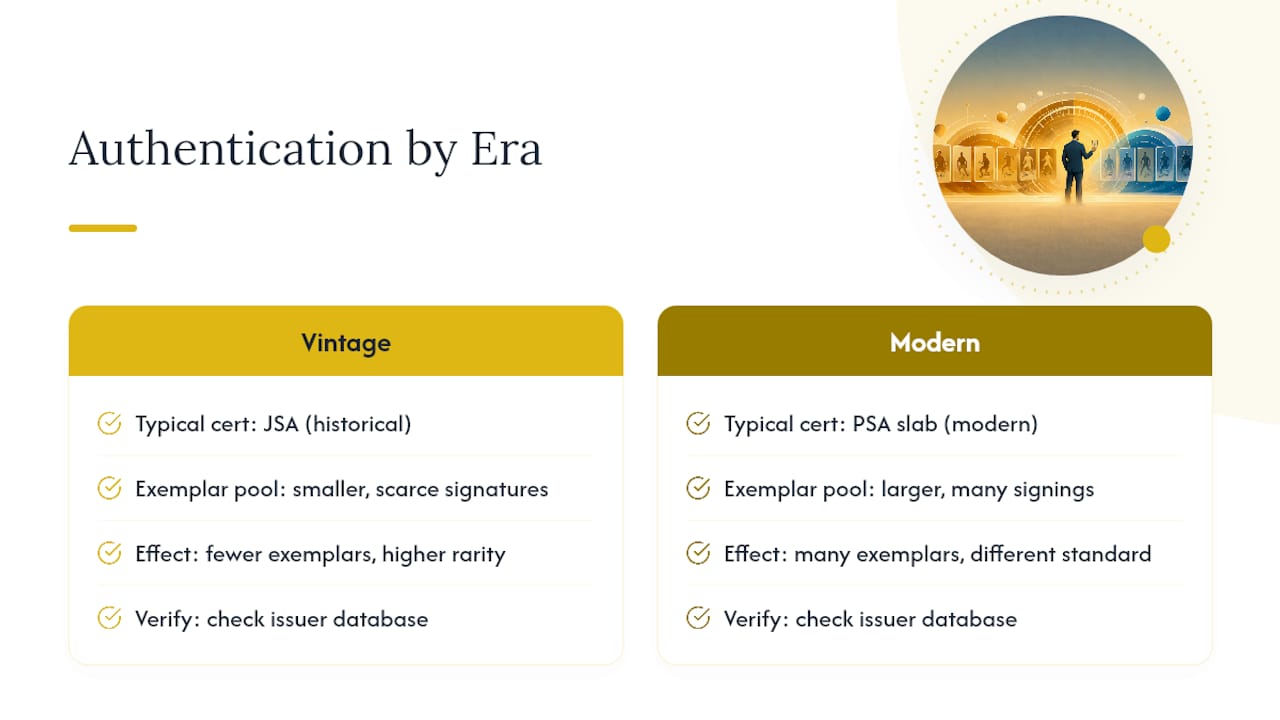 Authentication by Era

Vintage

Typical cert: JSA (historical)

Exemplar pool: smaller, scarce signatures

Effect: fewer exemplars, higher rarity

Verify: check issuer database

Modern

Typical cert: PSA slab (modern)

Exemplar pool: larger, many signings

Effect: many exemplars, different standard

Verify: check issuer database